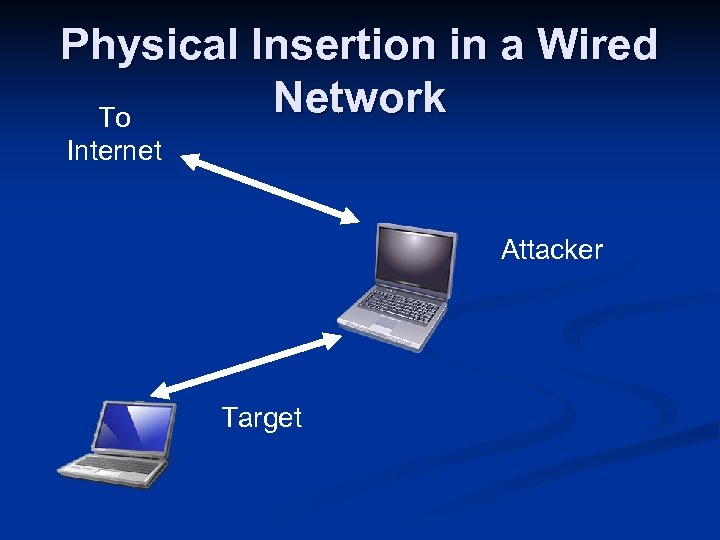 Physical Insertion in a Wired Network

To Internet

Attacker

Target